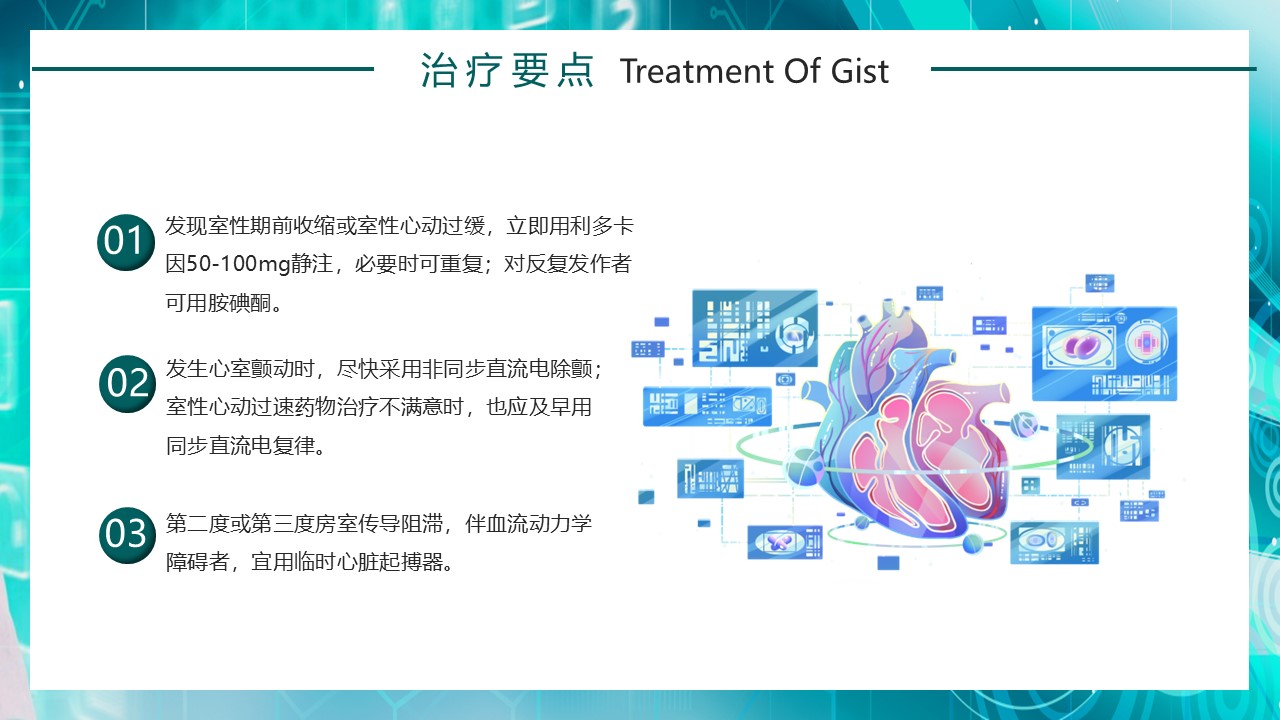 治疗要点 Treatment Of Gist

01 发现室性期前收缩或室性心动过缓，立即用利多卡因50-100mg静注，必要时可重复；对反复发作者可用胺碘酮。

02 发生心室颤动时，尽快采用非同步直流电除颤；室性心动过速药物治疗不满意时，也应及早用同步直流电复律。

03 第二度或第三度房室传导阻滞，伴血流动力学障碍者，宜用临时心脏起搏器。